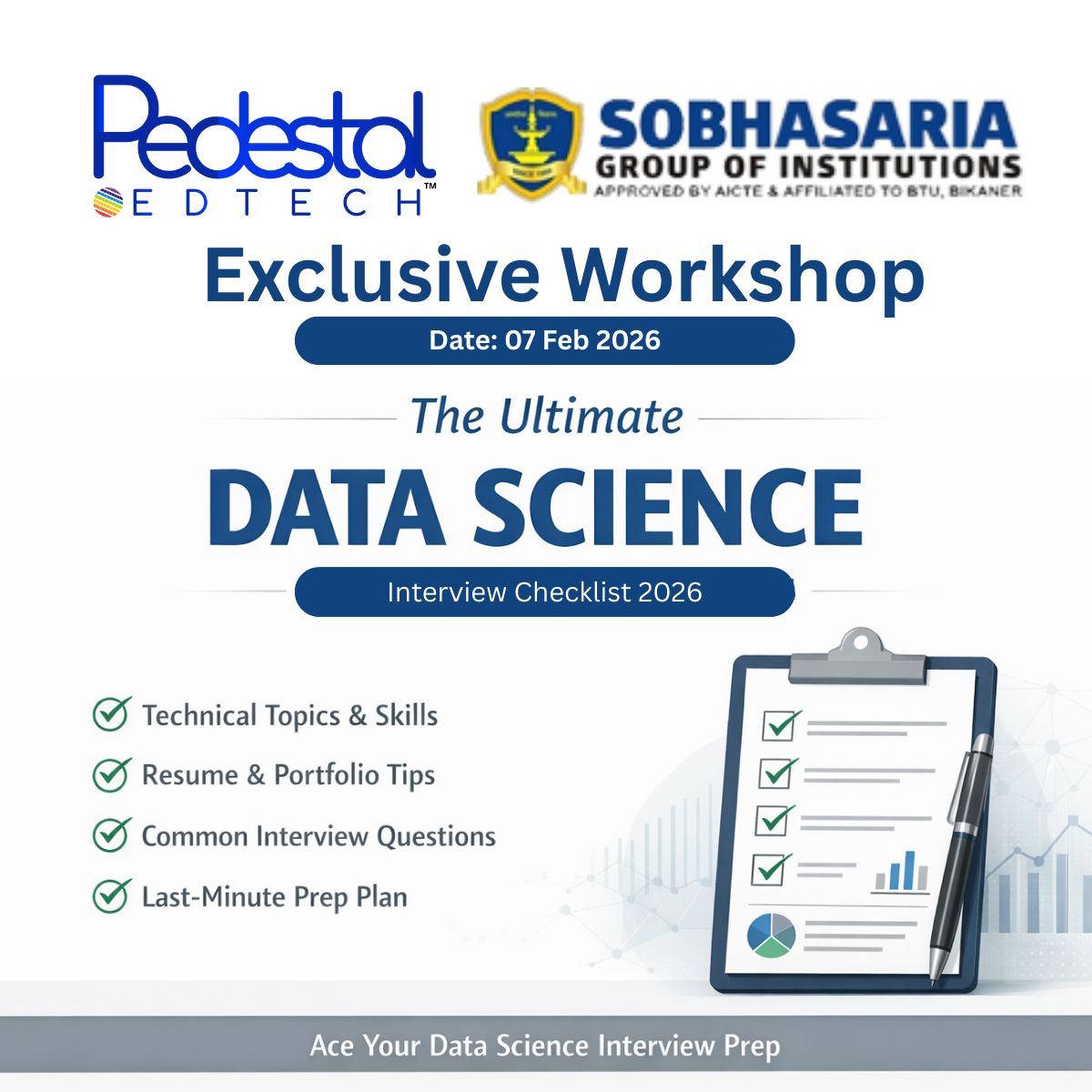 Pedestal EDTECH™

SOBHASARIA
GROUP OF INSTITUTIONS
APPROVED BY AICTE & AFFILIATED TO BTU, BIKANER

Exclusive Workshop

Date: 07 Feb 2026

The Ultimate

DATA SCIENCE

Interview Checklist 2026

Technical Topics & Skills

Resume & Portfolio Tips

Common Interview Questions

Last-Minute Prep Plan

Ace Your Data Science Interview Prep